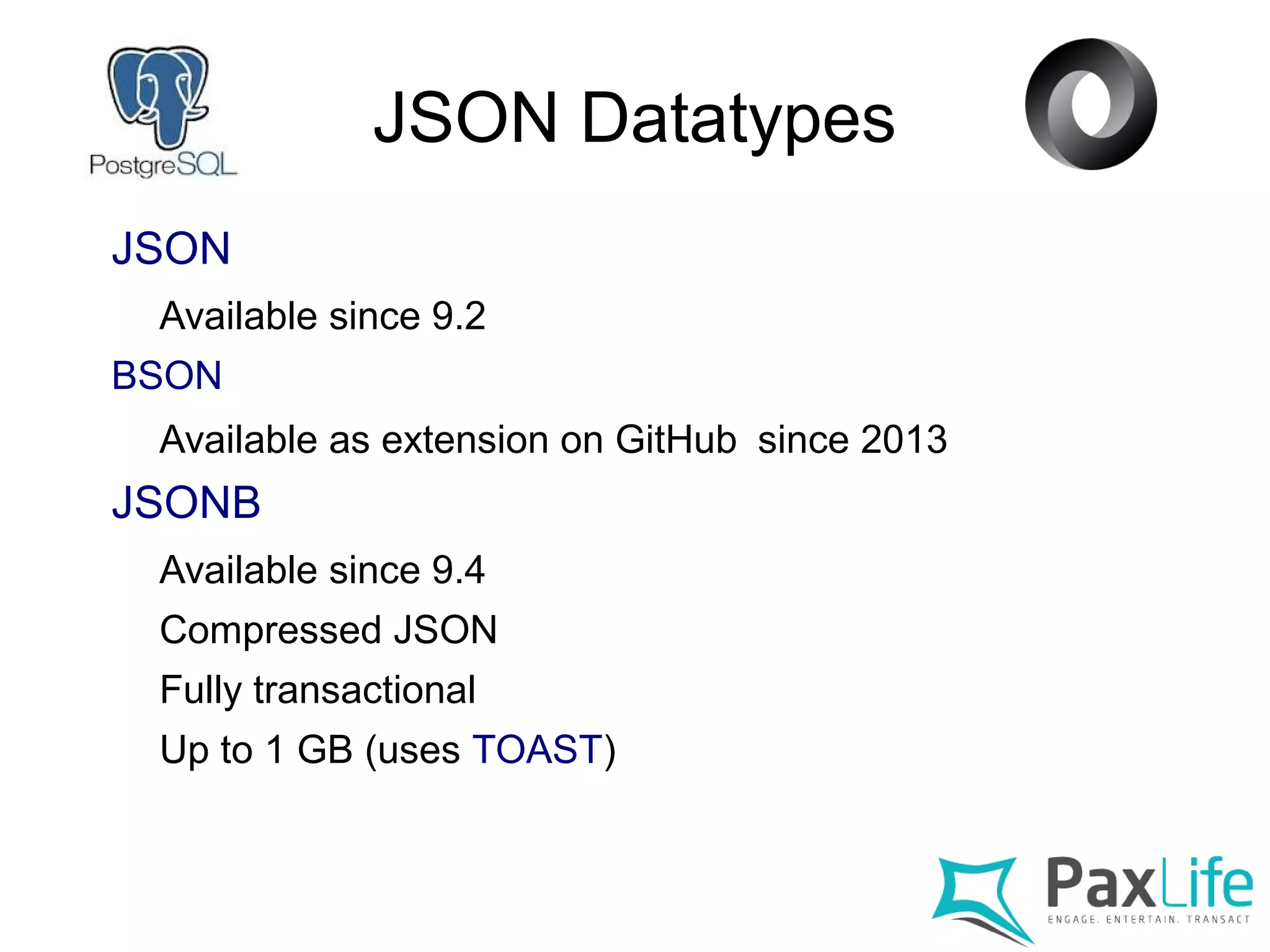 PostgreSQL

JSON Datatypes

JSON

Available since 9.2

BSON

Available as extension on GitHub since 2013

JSONB

Available since 9.4

Compressed JSON

Fully transactional

Up to 1 GB (uses TOAST)

PaxLife
ENGAGE. ENTERTAIN. TRANSACT